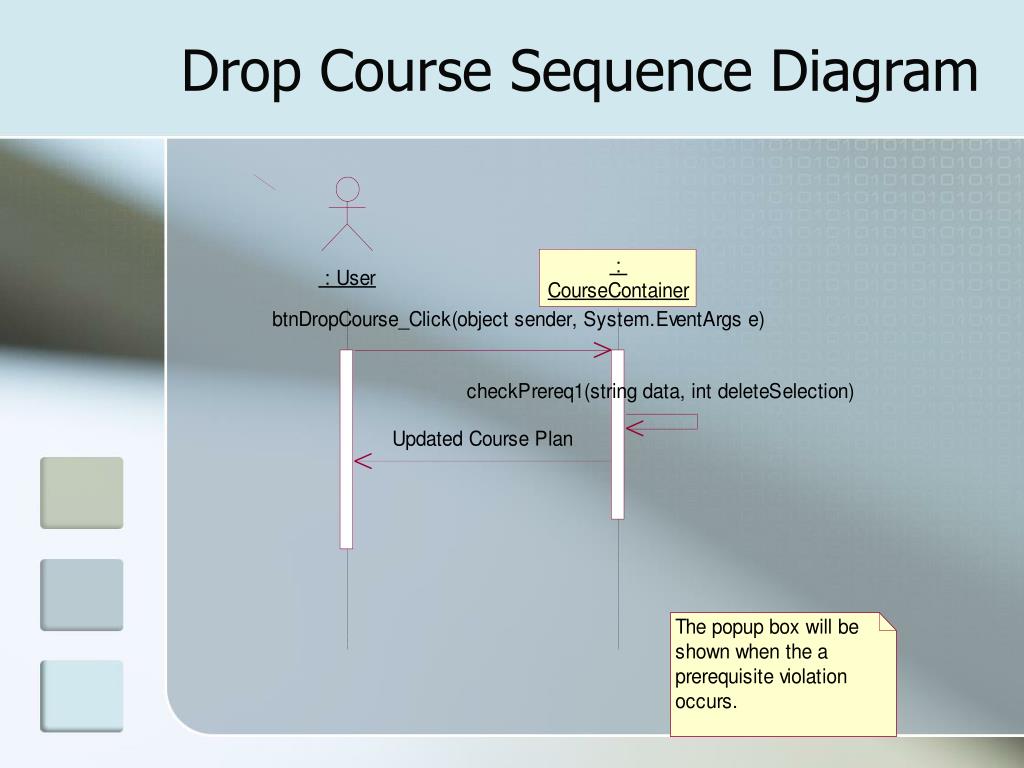 Drop Course Sequence Diagram

: User

:
CourseContainer

btnDropCourse_Click(object sender, System.EventArgs e)

checkPrereq1(string data, int deleteSelection)

Updated Course Plan

The popup box will be shown when the a prerequisite violation occurs.